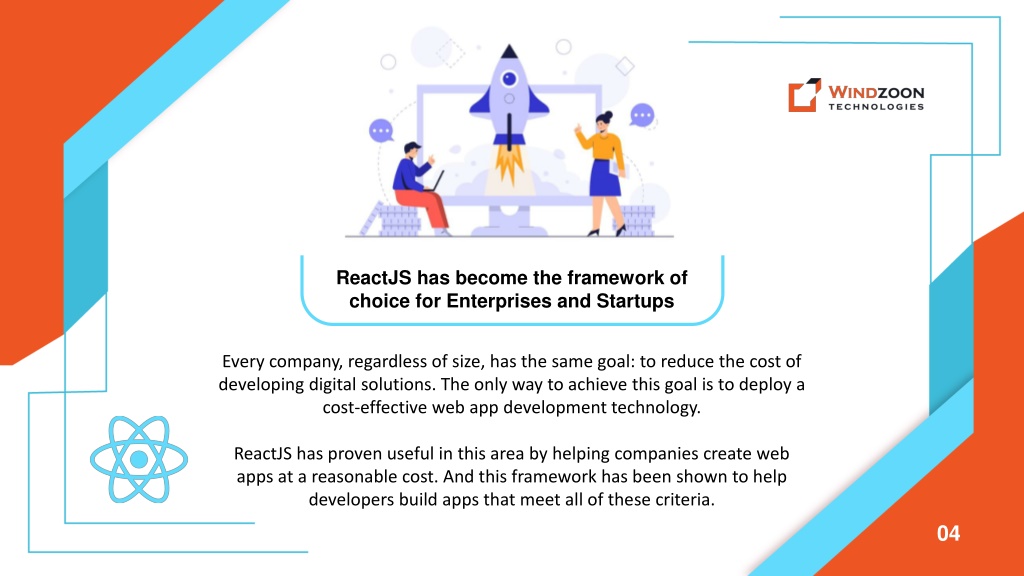 WINDZOON
TECHNOLOGIES

ReactJS has become the framework of choice for Enterprises and Startups

Every company, regardless of size, has the same goal: to reduce the cost of developing digital solutions. The only way to achieve this goal is to deploy a cost-effective web app development technology.

ReactJS has proven useful in this area by helping companies create web apps at a reasonable cost. And this framework has been shown to help developers build apps that meet all of these criteria.

04